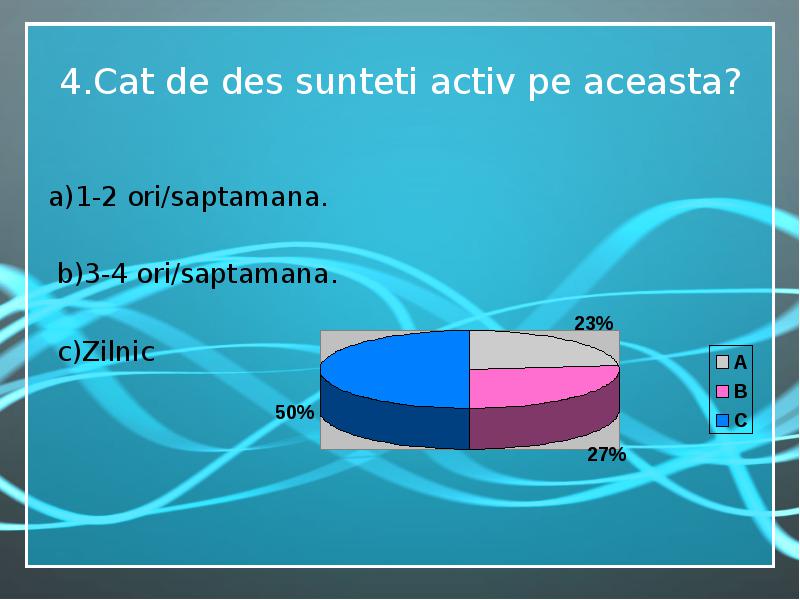 4.Cat de des sunteti activ pe aceasta?

a)1-2 ori/saptamana.

b)3-4 ori/saptamana.

c)Zilnic

23%

50%

27%

A
B
C